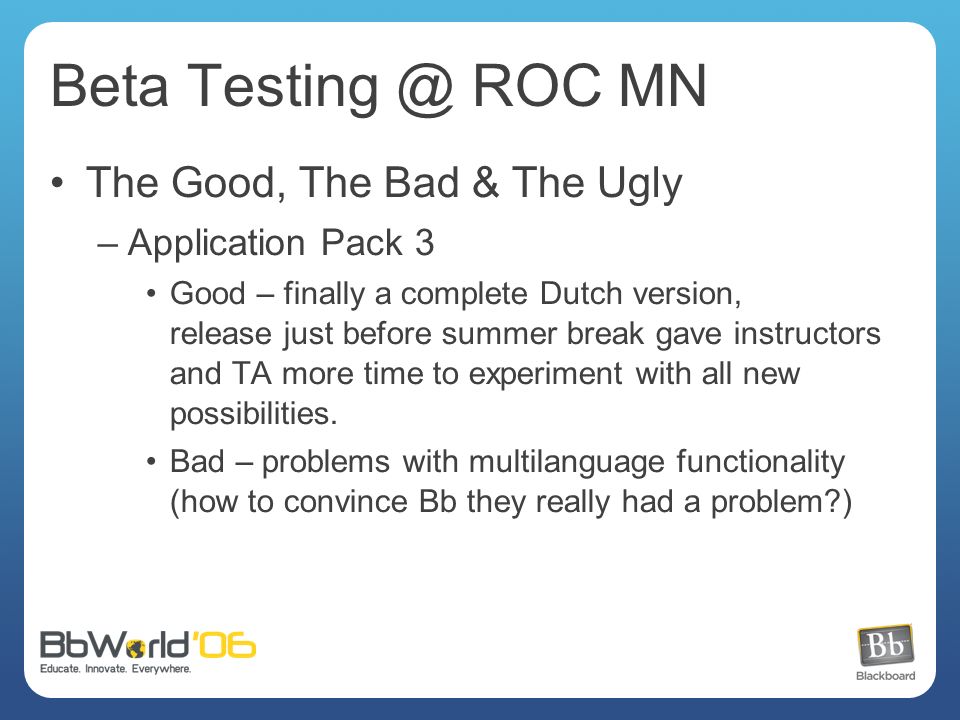 Beta Testing @ ROC MN

• The Good, The Bad & The Ugly

– Application Pack 3

• Good – finally a complete Dutch version, release just before summer break gave instructors and TA more time to experiment with all new possibilities.

• Bad – problems with multilanguage functionality (how to convince Bb they really had a problem?)

BbWorld'06
Educate. Innovate. Everywhere.

Bb
Blackboard